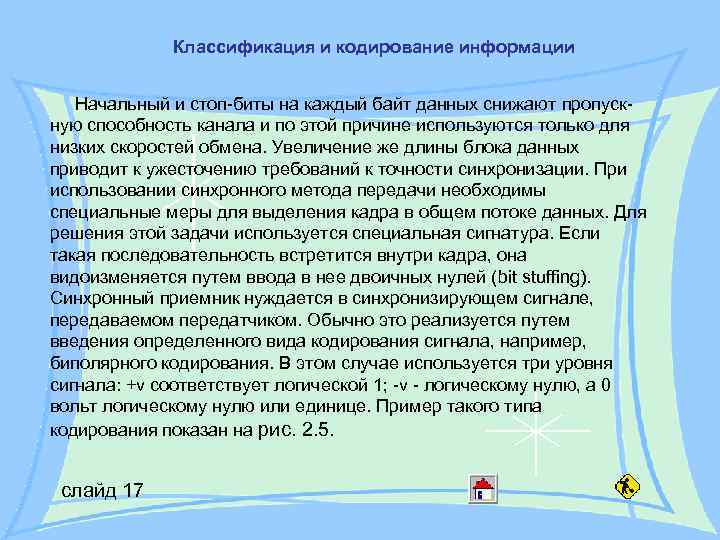 Классификация и кодирование информации

Начальный и стоп-биты на каждый байт данных снижают пропускную способность канала и по этой причине используются только для низких скоростей обмена. Увеличение же длины блока данных приводит к ужесточению требований к точности синхронизации. При использовании синхронного метода передачи необходимы специальные меры для выделения кадра в общем потоке данных. Для решения этой задачи используется специальная сигнатура. Если такая последовательность встретится внутри кадра, она видоизменяется путем ввода в нее двоичных нулей (bit stuffing). Синхронный приемник нуждается в синхронизирующем сигнале, передаваемом передатчиком. Обычно это реализуется путем введения определенного вида кодирования сигнала, например, биполярного кодирования. В этом случае используется три уровня сигнала: +v соответствует логической 1; -v - логическому нулю, а 0 вольт логическому нулю или единице. Пример такого типа кодирования показан на рис. 2.5.

слайд 17